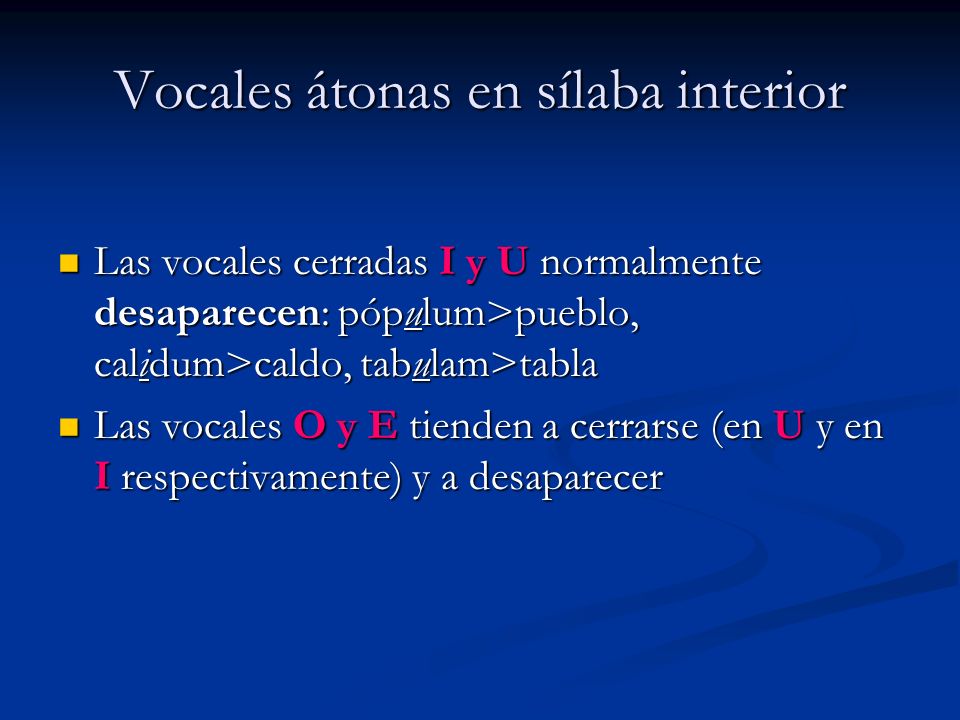 Vocales átonas en sílaba interior

Las vocales cerradas I y U normalmente desaparecen: pópulum>pueblo, calidum>caldo, tabulam>tabla

Las vocales O y E tienden a cerrarse (en U y en I respectivamente) y a desaparecer